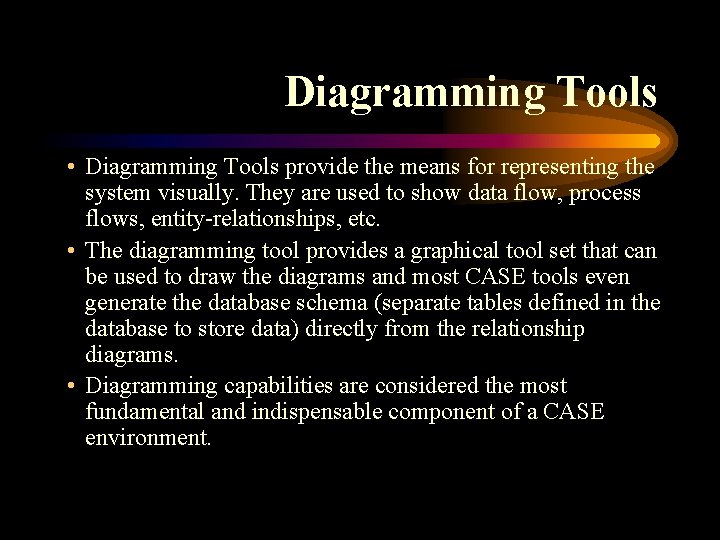 Diagramming Tools

• Diagramming Tools provide the means for representing the system visually. They are used to show data flow, process flows, entity-relationships, etc.

• The diagramming tool provides a graphical tool set that can be used to draw the diagrams and most CASE tools even generate the database schema (separate tables defined in the database to store data) directly from the relationship diagrams.

• Diagramming capabilities are considered the most fundamental and indispensable component of a CASE environment.